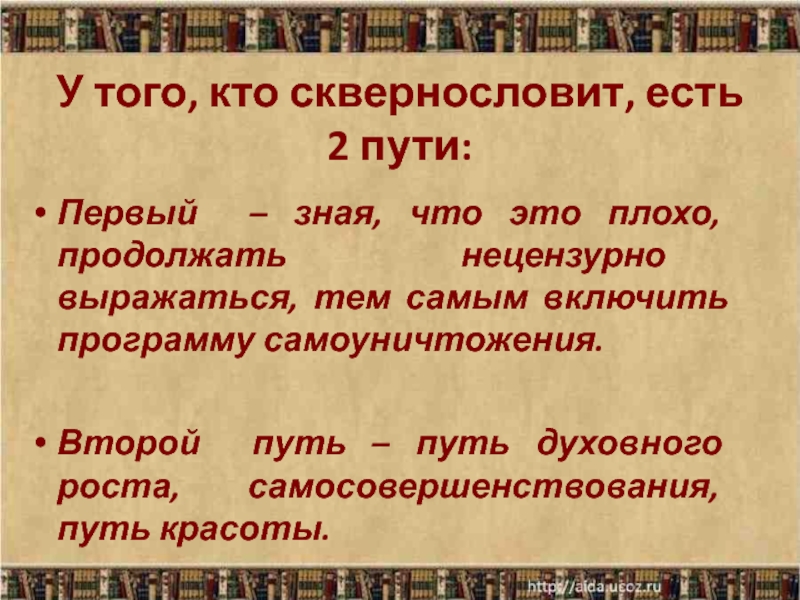 У того, кто сквернословит, есть 2 пути:

• Первый – зная, что это плохо, продолжать нецензурно выражаться, тем самым включить программу самоуничтожения.

• Второй путь – путь духовного роста, самосовершенствования, путь красоты.

http://aida.ucoz.ru